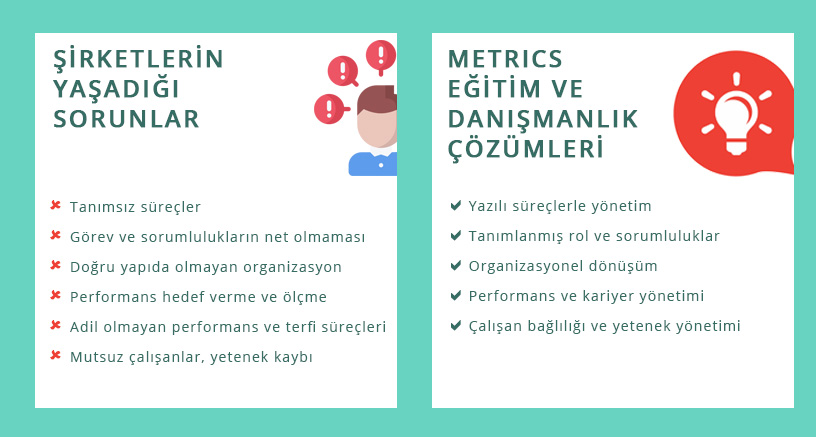 ŞİRKETLERİN YAŞADIĞI SORUNLAR

Tanımsız süreçler
Görev ve sorumlulukların net olmaması
Doğru yapıda olmayan organizasyon
Performans hedef verme ve ölçme
Adil olmayan performans ve terfi süreçleri
Mutsuz çalışanlar, yetenek kaybı

METRICS EĞİTİM VE DANIŞMANLIK ÇÖZÜMLERİ

Yazılı süreçlerle yönetim
Tanımlanmış rol ve sorumluluklar
Organizasyonel dönüşüm
Performans ve kariyer yönetimi
Çalışan bağlılığı ve yetenek yönetimi